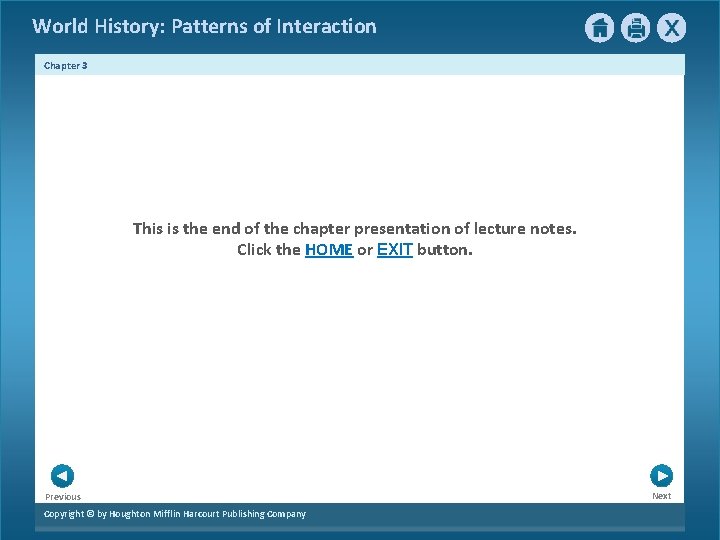 World History: Patterns of Interaction

X

Chapter 3

This is the end of the chapter presentation of lecture notes.
Click the HOME or EXIT button.

Previous

Next

Copyright © by Houghton Mifflin Harcourt Publishing Company